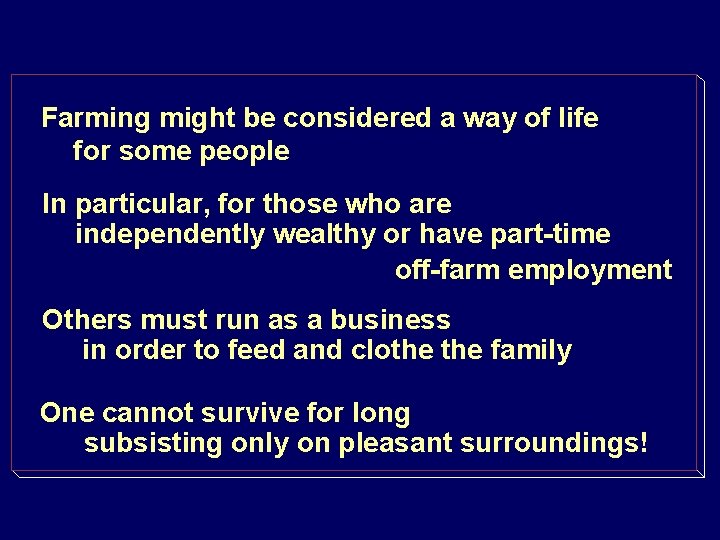 Farming might be considered a way of life for some people

In particular, for those who are independently wealthy or have part-time off-farm employment

Others must run as a business in order to feed and clothe the family

One cannot survive for long subsisting only on pleasant surroundings!